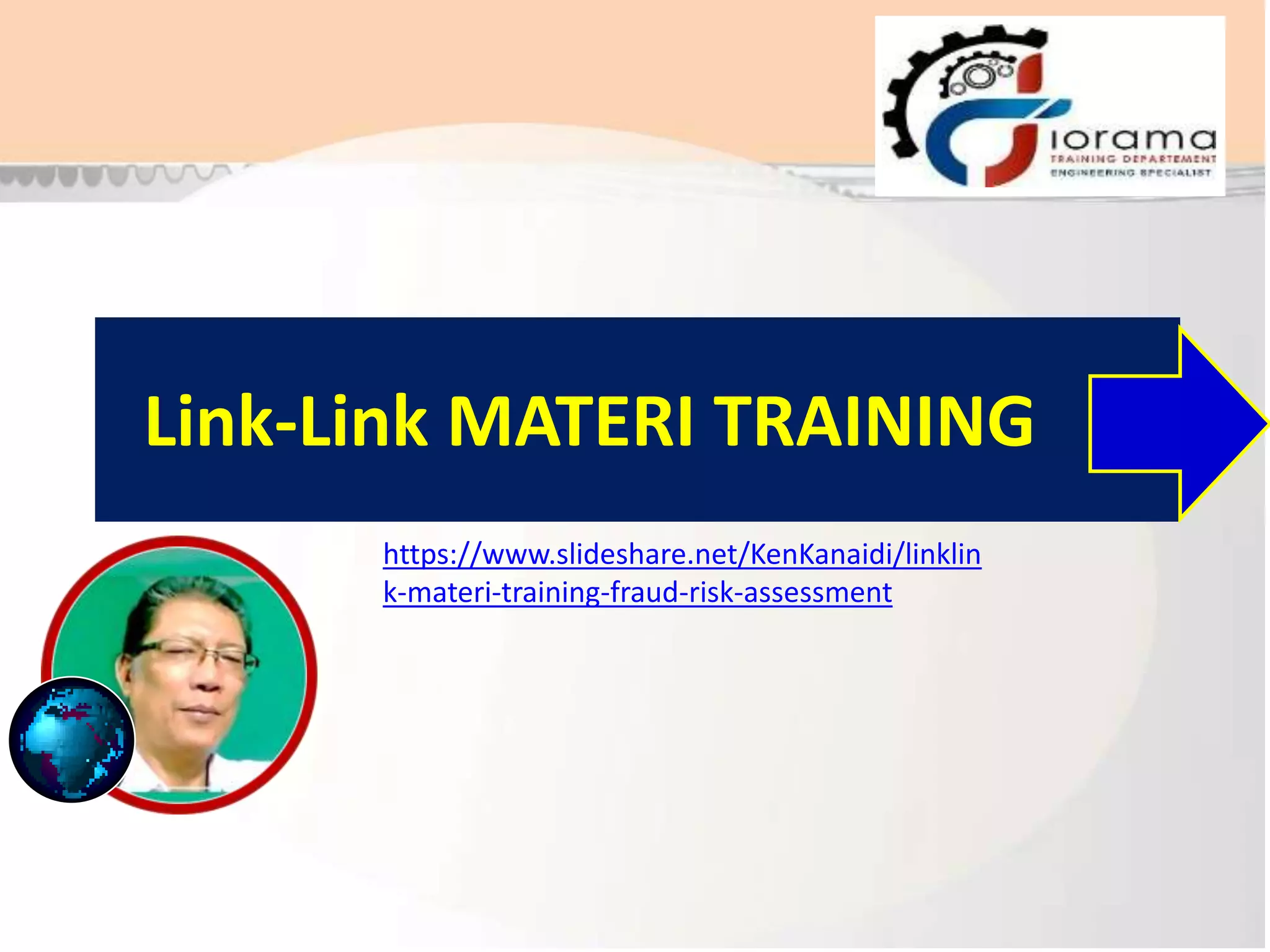 iorama
TRAINING DEPARTEMENT
ENGINEERING SPECIALIST

Link-Link MATERI TRAINING

https://www.slideshare.net/KenKanaidi/linklink-materi-training-fraud-risk-assessment